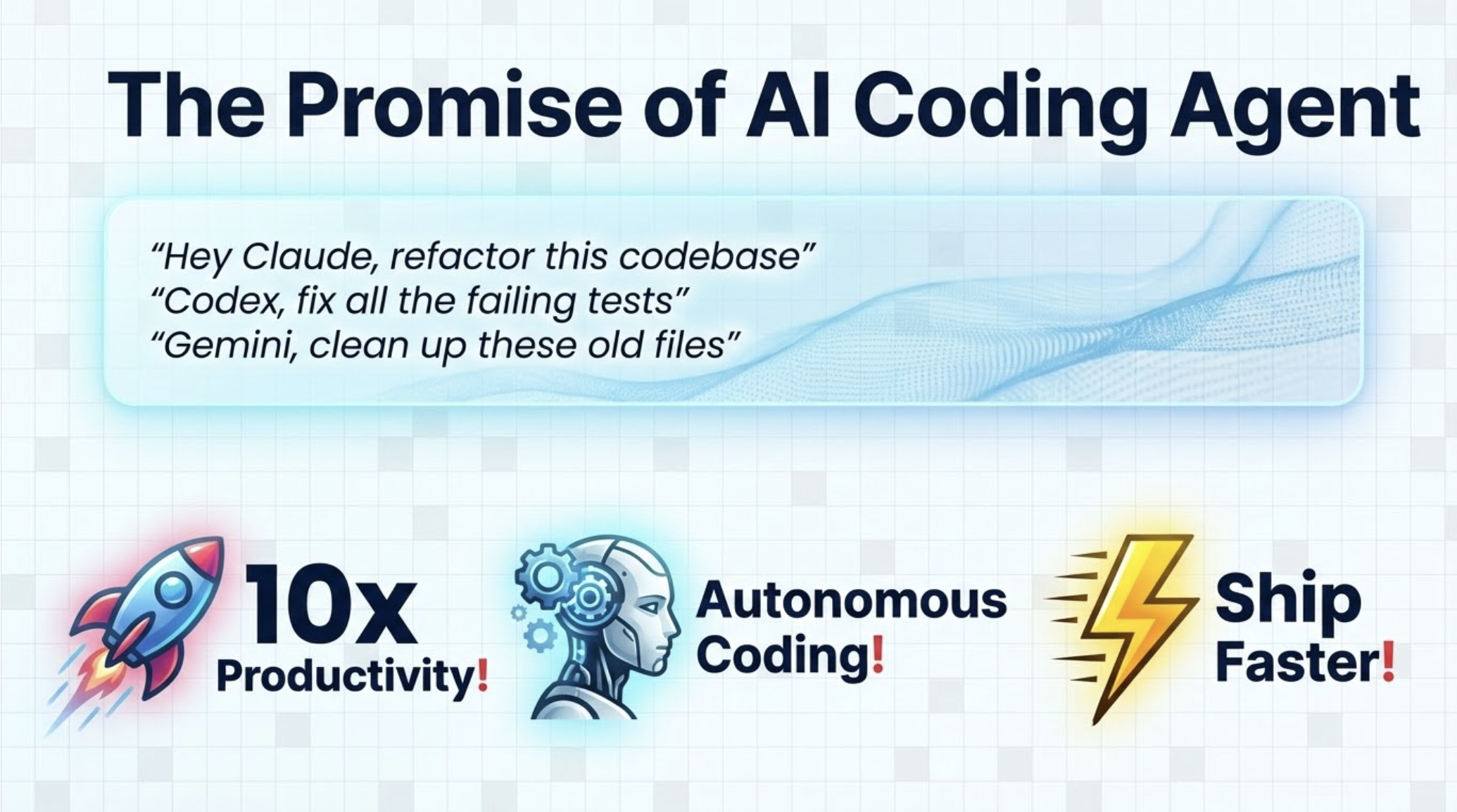 The Promise of AI Coding Agent

“Hey Claude, refactor this codebase”
“Codex, fix all the failing tests”
“Gemini, clean up these old files”

10x Productivity!

Autonomous Coding!

Ship Faster!